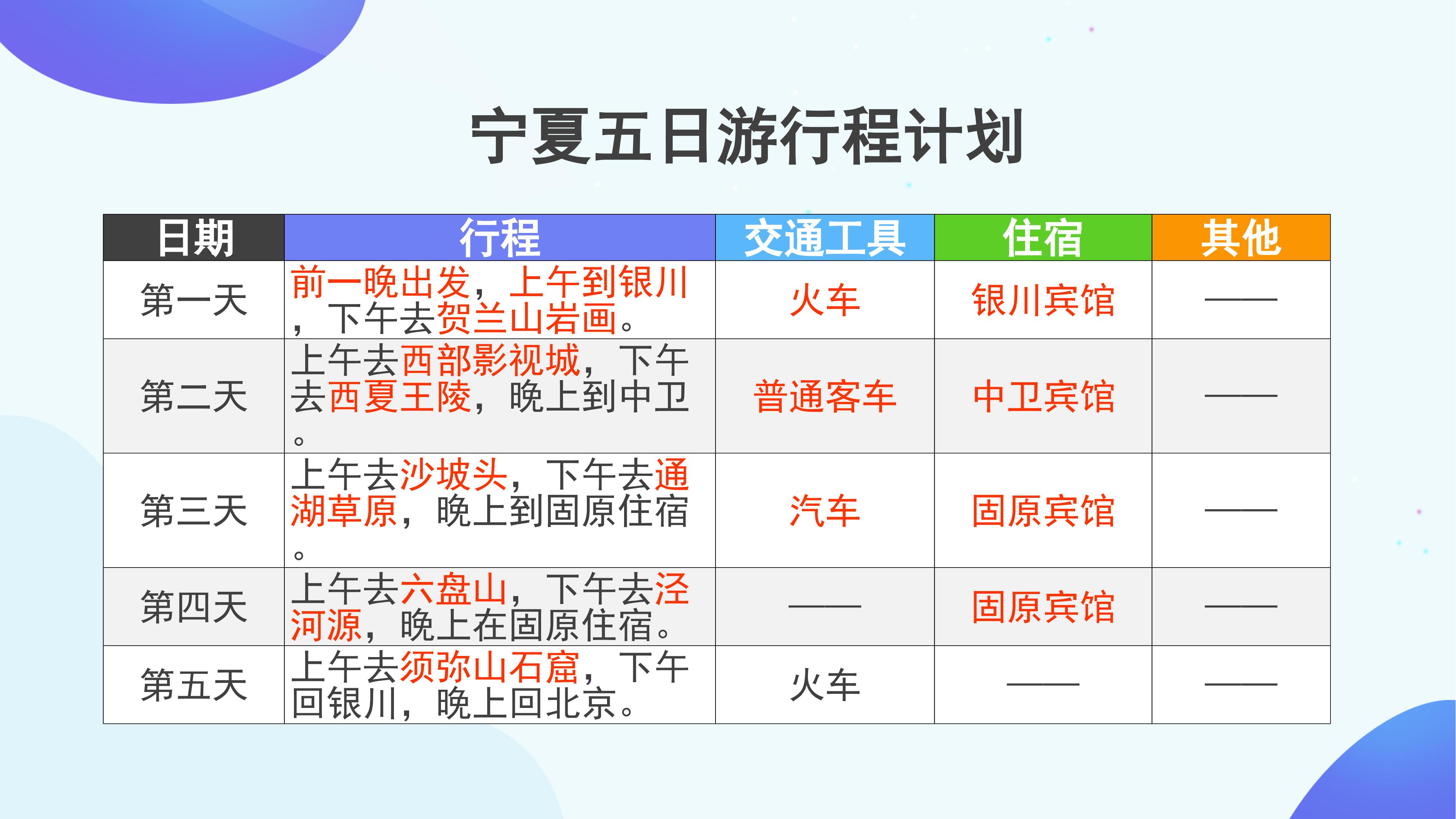 宁夏五日游行程计划

| 日期 | 行程 | 交通工具 | 住宿 | 其他 |
|---|---|---|---|---|
| 第一天 | 前一晚出发，上午到银川，下午去贺兰山岩画。 | 火车 | 银川宾馆 | —— |
| 第二天 | 上午去西部影视城，下午去西夏王陵，晚上到中卫。 | 普通客车 | 中卫宾馆 | —— |
| 第三天 | 上午去沙坡头，下午去通湖草原，晚上到固原住宿。 | 汽车 | 固原宾馆 | —— |
| 第四天 | 上午去六盘山，下午去泾河源，晚上在固原住宿。 | —— | 固原宾馆 | —— |
| 第五天 | 上午去须弥山石窟，下午回银川，晚上回北京。 | 火车 | —— | —— |